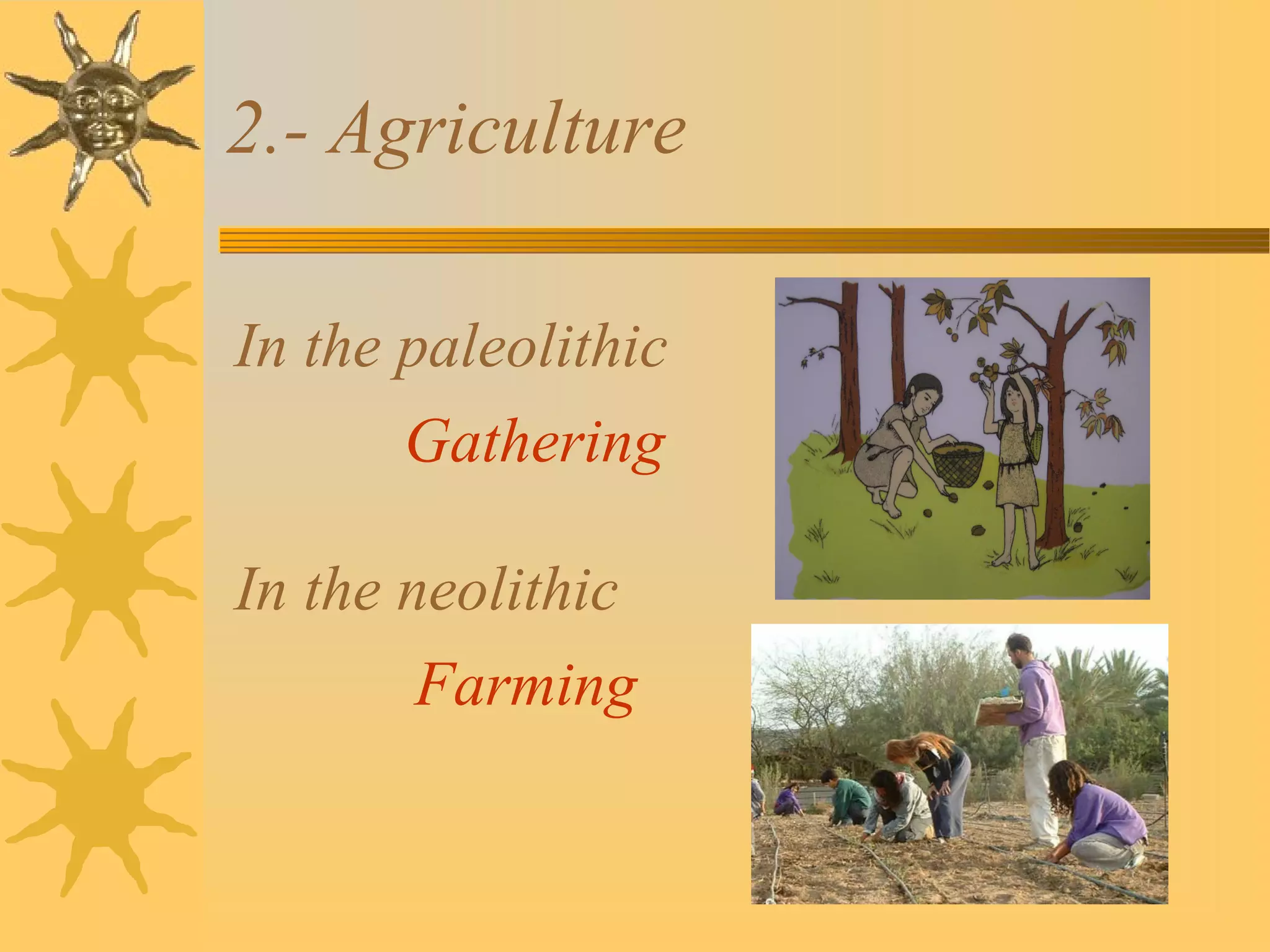 2.- Agriculture

In the paleolithic

Gathering

In the neolithic

Farming